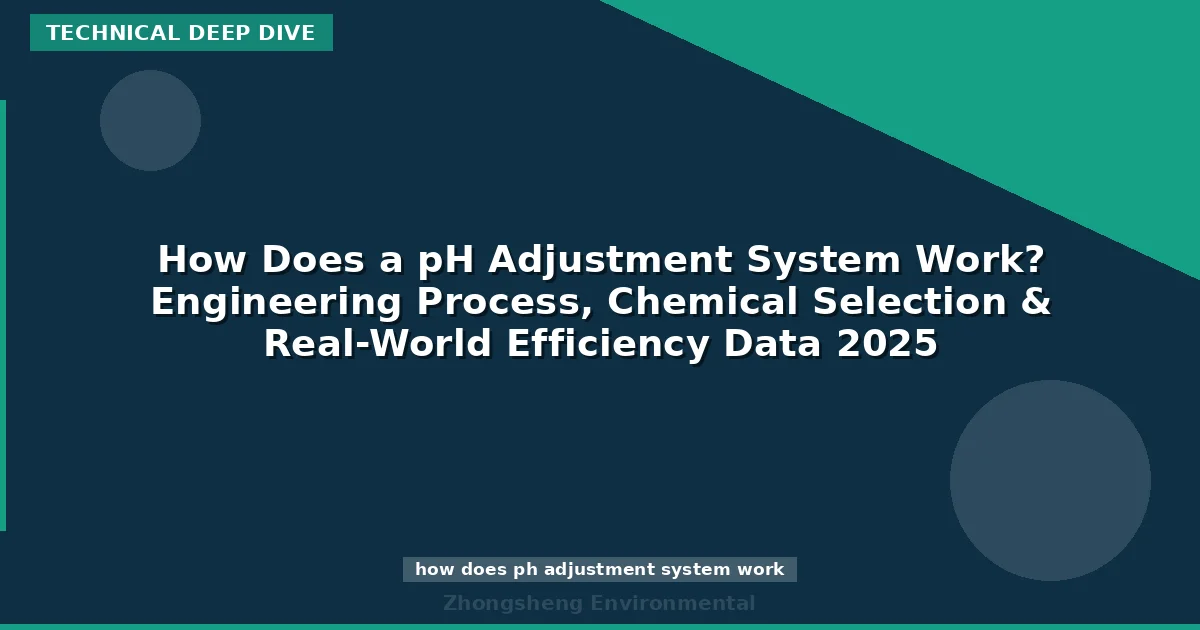 TECHNICAL DEEP DIVE

How Does a pH Adjustment System Work? Engineering Process, Chemical Selection & Real-World Efficiency Data 2025

how does ph adjustment system work

Zhongsheng Environmental